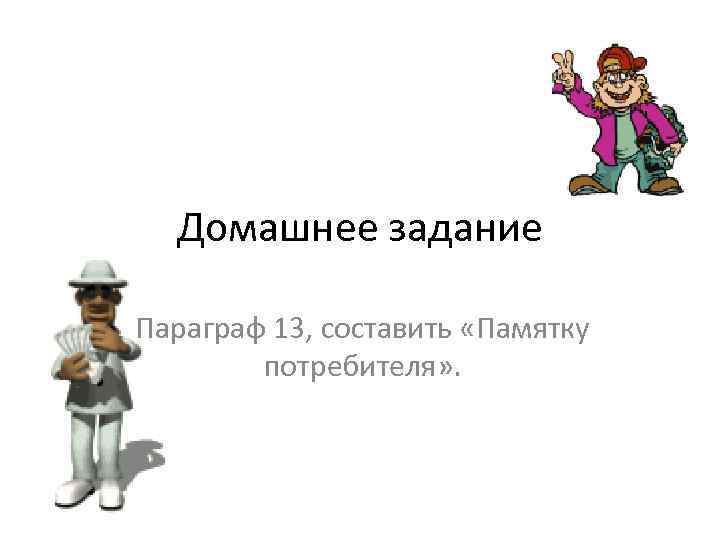 Домашнее задание

Параграф 13, составить «Памятку потребителя».